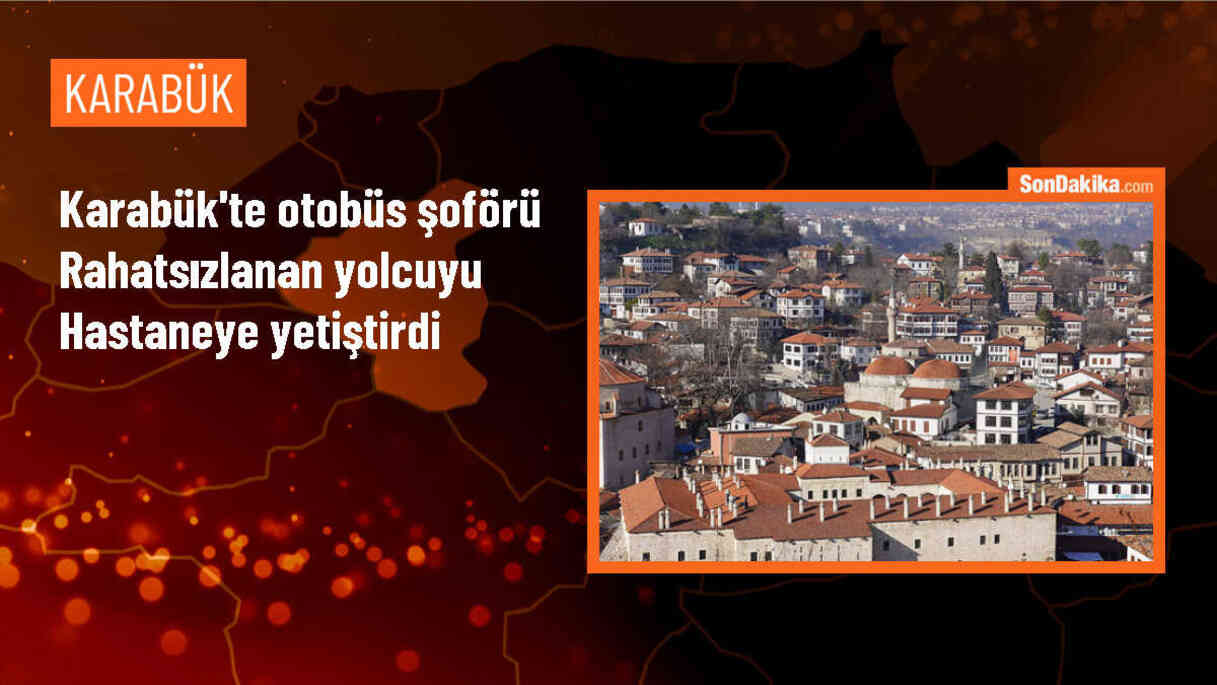 KARABÜK

Karabük'te otobüs şoförü Rahatsızlanan yolcuyu Hastaneye yetiştirdi

SonDakika.com